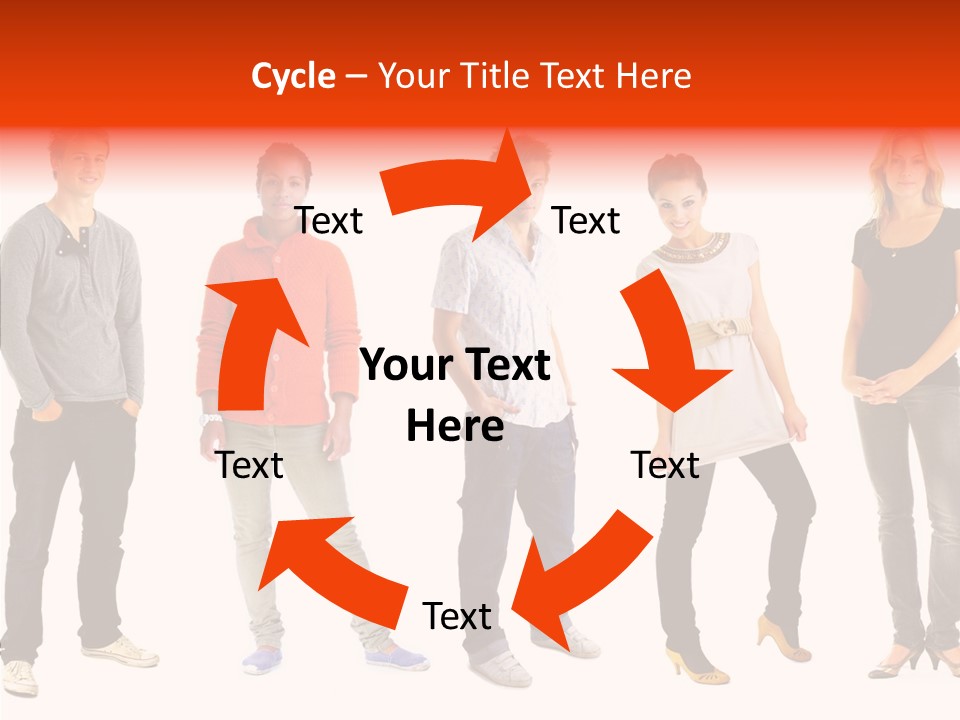 Cycle – Your Title Text Here

Text

Text

Your Text Here

Text

Text

Text